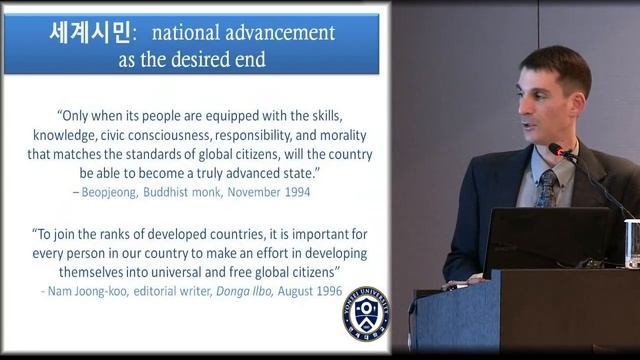 세계시민: national advancement as the desired end

"Only when its people are equipped with the skills, knowledge, civic consciousness, responsibility, and morality that matches the standards of global citizens, will the country be able to become a truly advanced state."
– Beopjeong, Buddhist monk, November 1994

"To join the ranks of developed countries, it is important for every person in our country to make an effort in developing themselves into universal and free global citizens"
- Nam Joong-koo, editorial writer, Donga Ilbo, August 1996

YONSEI UNIVERSITY
연세대학교